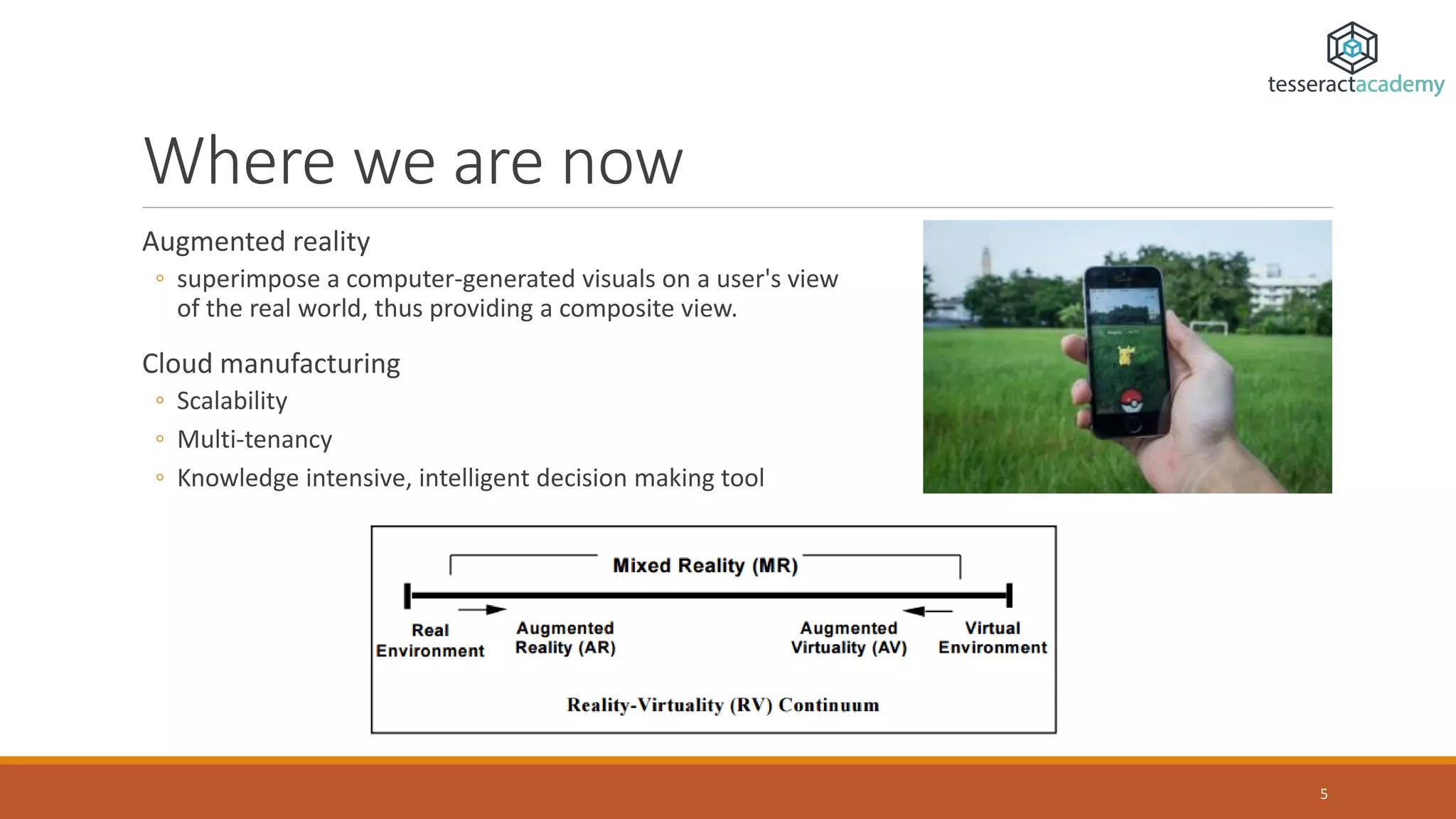 tesseractacademy

Where we are now

Augmented reality
◦ superimpose a computer-generated visuals on a user's view of the real world, thus providing a composite view.

Cloud manufacturing
◦ Scalability
◦ Multi-tenancy
◦ Knowledge intensive, intelligent decision making tool

Mixed Reality (MR)

Real Environment

Augmented Reality (AR)

Augmented Virtuality (AV)

Virtual Environment

Reality-Virtuality (RV) Continuum

5